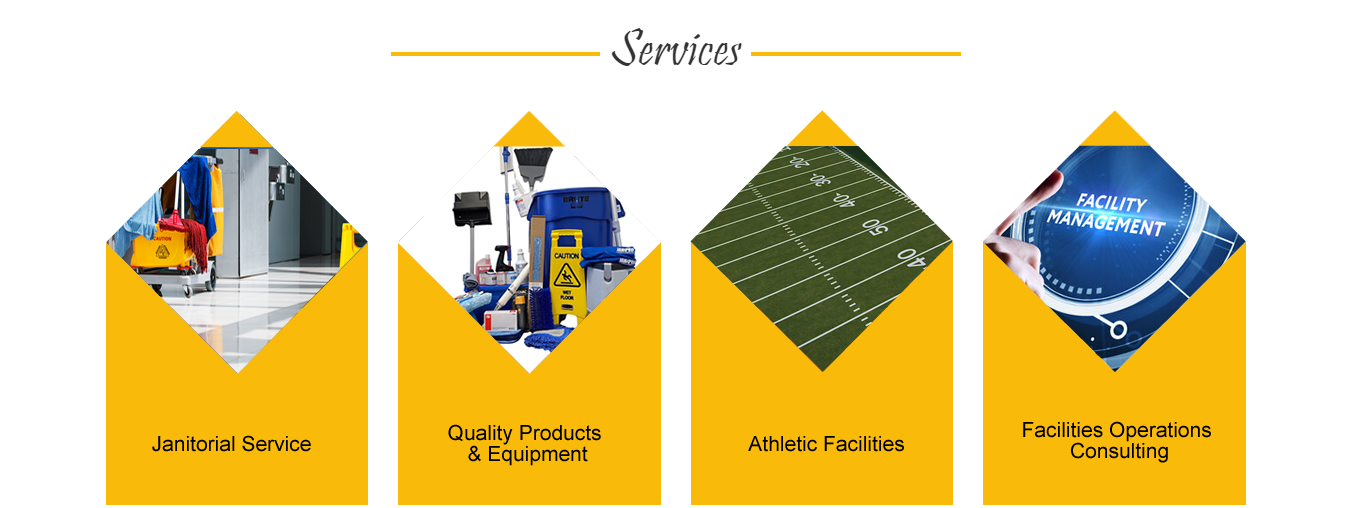 Services

CAUTION

Janitorial Service

CAUTION
WET FLOOR

Quality Products & Equipment

20 30 40 50 40

Athletic Facilities

FACILITY MANAGEMENT

Facilities Operations Consulting